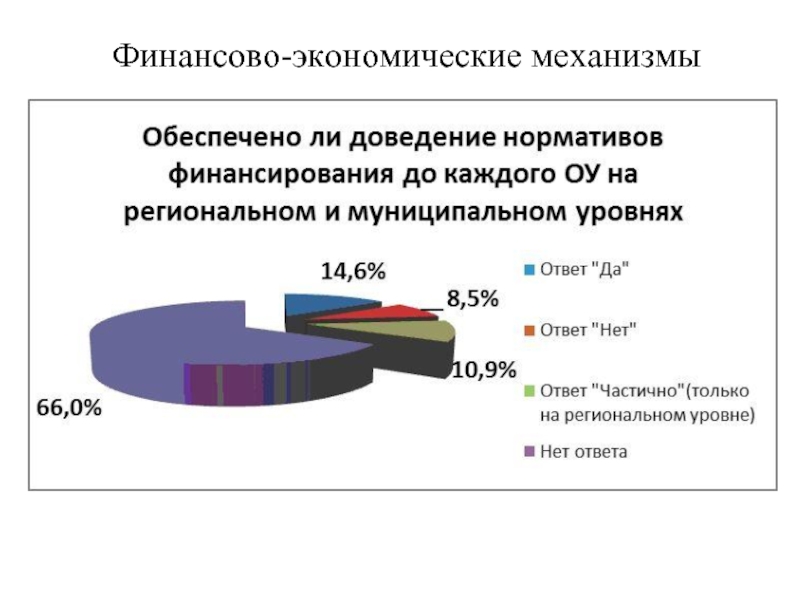 Финансово-экономические механизмы

Обеспечено ли доведение нормативов финансирования до каждого ОУ на региональном и муниципальном уровнях

14,6%

8,5%

10,9%

66,0%

Ответ "Да"

Ответ "Нет"

Ответ "Частично"(только на региональном уровне)

Нет ответа